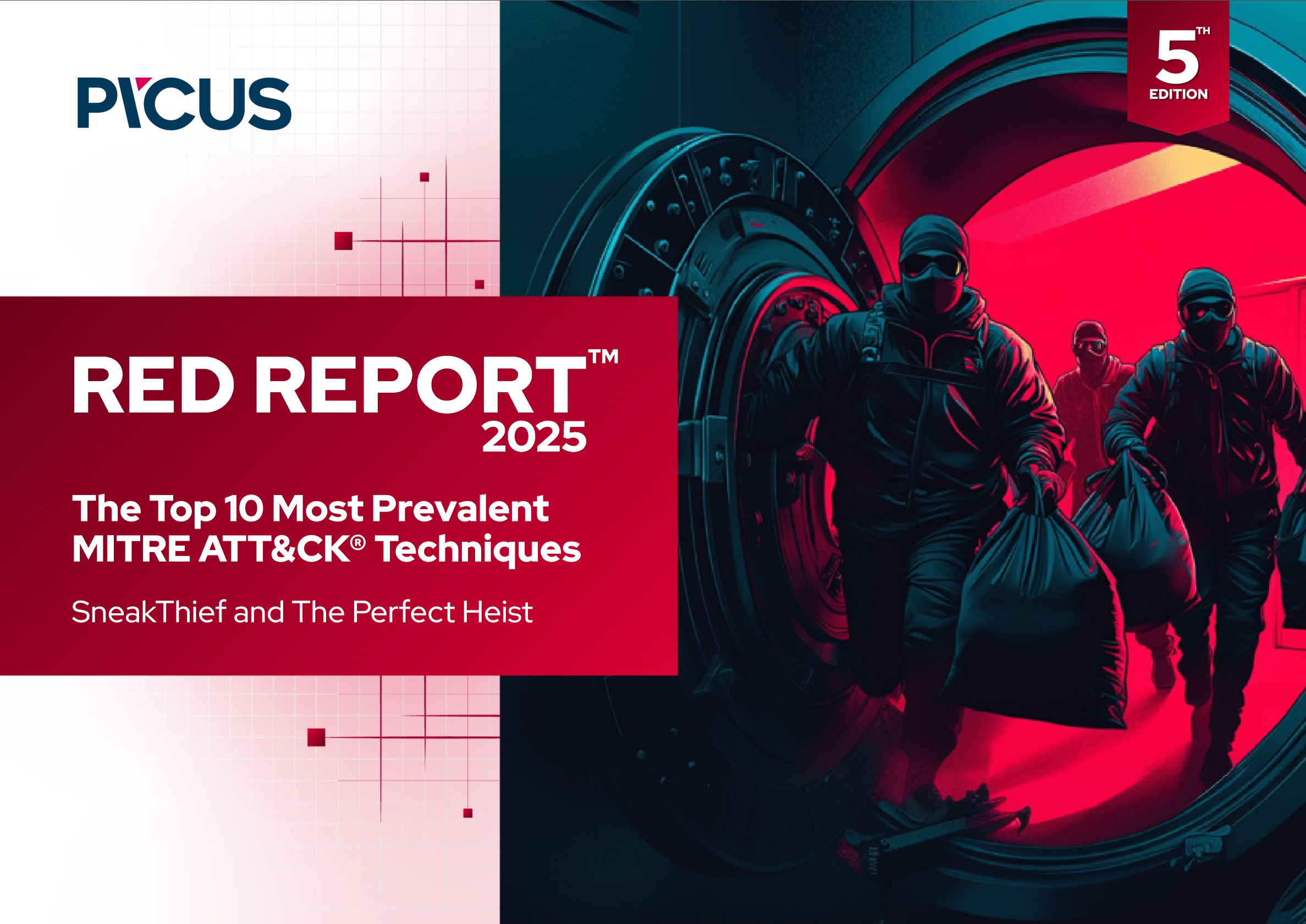 PICUS

5TH EDITION

RED REPORT™
2025

The Top 10 Most Prevalent MITRE ATT&CK® Techniques

SneakThief and The Perfect Heist